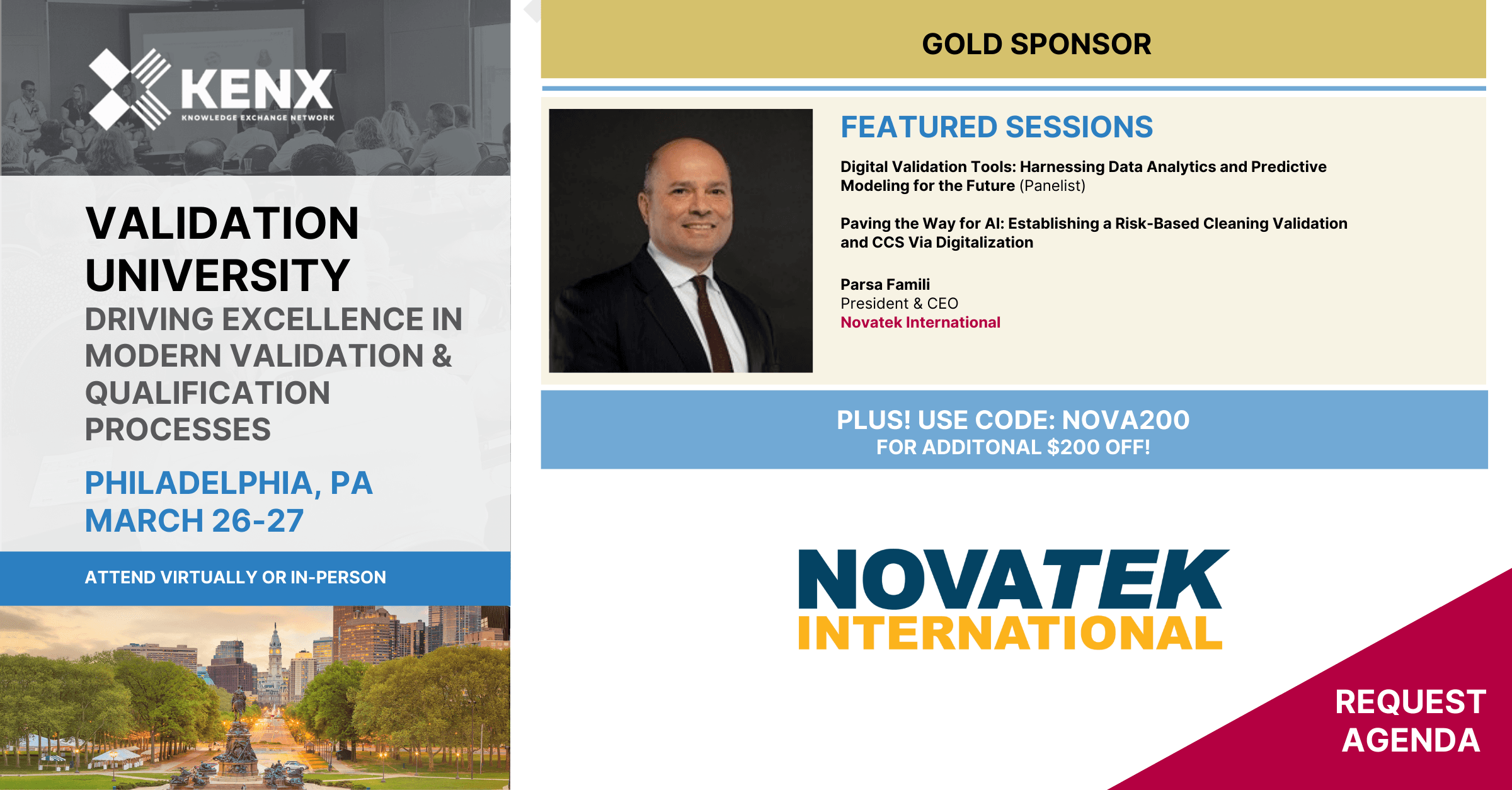 KENX
KNOWLEDGE EXCHANGE NETWORK

VALIDATION UNIVERSITY
DRIVING EXCELLENCE IN MODERN VALIDATION & QUALIFICATION PROCESSES

PHILADELPHIA, PA
MARCH 26-27

ATTEND VIRTUALLY OR IN-PERSON

GOLD SPONSOR

FEATURED SESSIONS

Digital Validation Tools: Harnessing Data Analytics and Predictive Modeling for the Future (Panelist)

Paving the Way for AI: Establishing a Risk-Based Cleaning Validation and CCS Via Digitalization

Parsa Famili
President & CEO
Novatek International

PLUS! USE CODE: NOVA200
FOR ADDITONAL $200 OFF!

NOVATEK
INTERNATIONAL

REQUEST AGENDA